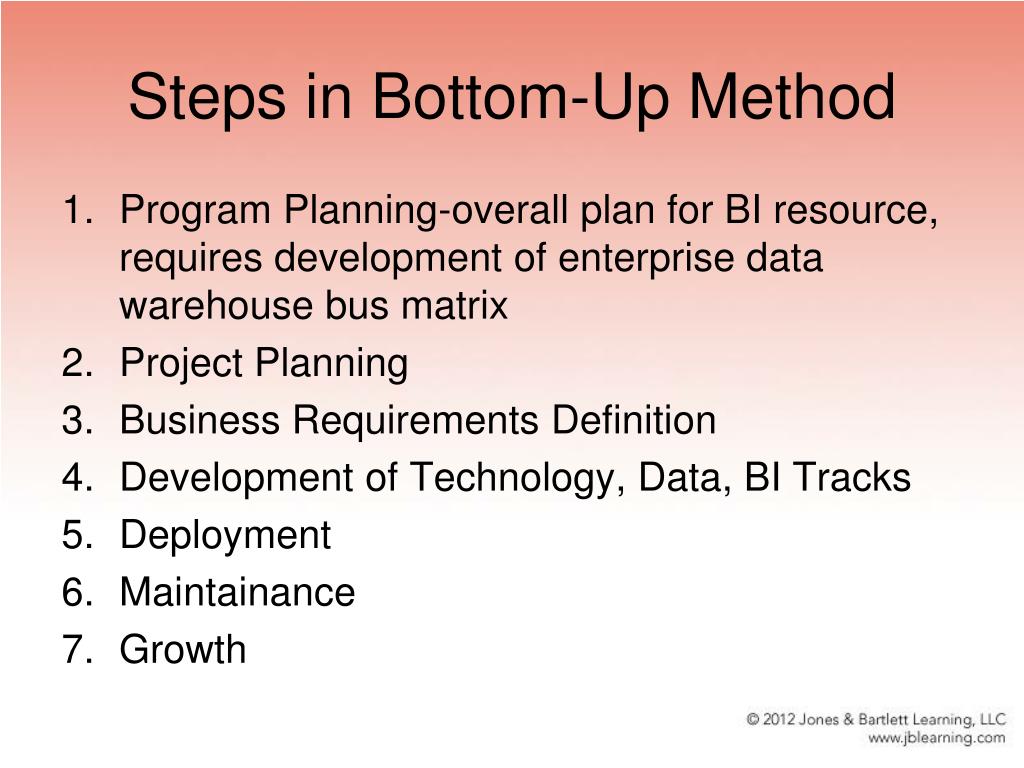 Steps in Bottom-Up Method

1. Program Planning-overall plan for BI resource, requires development of enterprise data warehouse bus matrix
2. Project Planning
3. Business Requirements Definition
4. Development of Technology, Data, BI Tracks
5. Deployment
6. Maintainance
7. Growth

© 2012 Jones & Bartlett Learning, LLC
www.jblearning.com